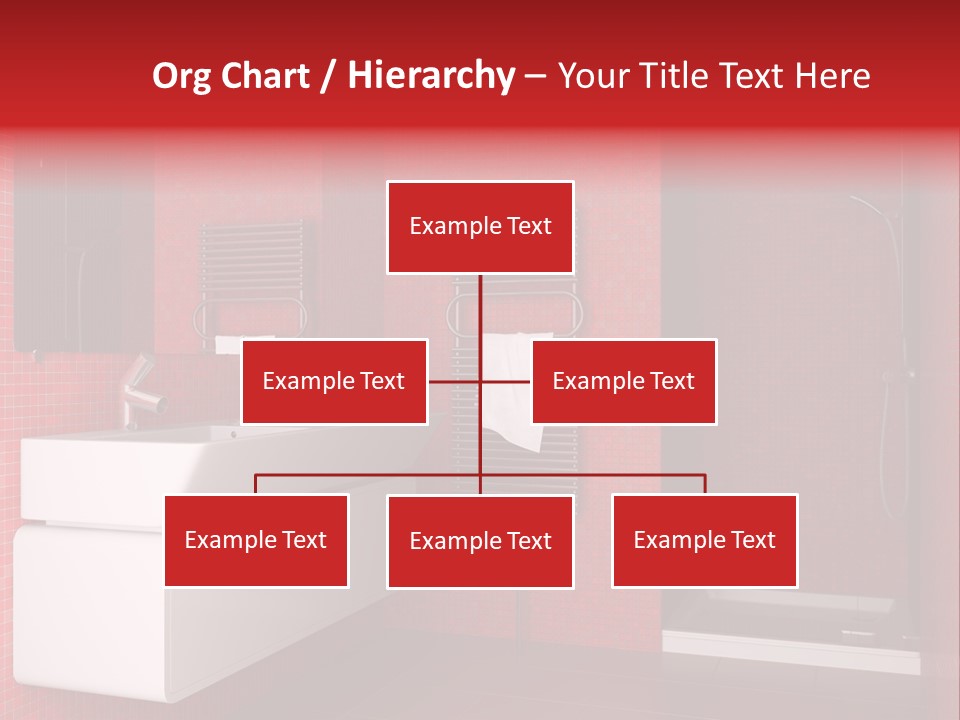 Org Chart / Hierarchy – Your Title Text Here

Example Text

Example Text

Example Text

Example Text

Example Text

Example Text